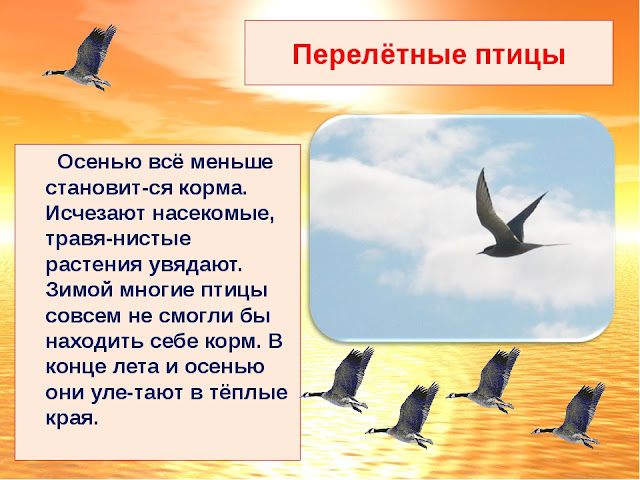 Перелётные птицы

Осенью всё меньше становит-ся корма. Исчезают насекомые, травя-нистые растения увядают. Зимой многие птицы совсем не смогли бы находить себе корм. В конце лета и осенью они уле-тают в тёплые края.